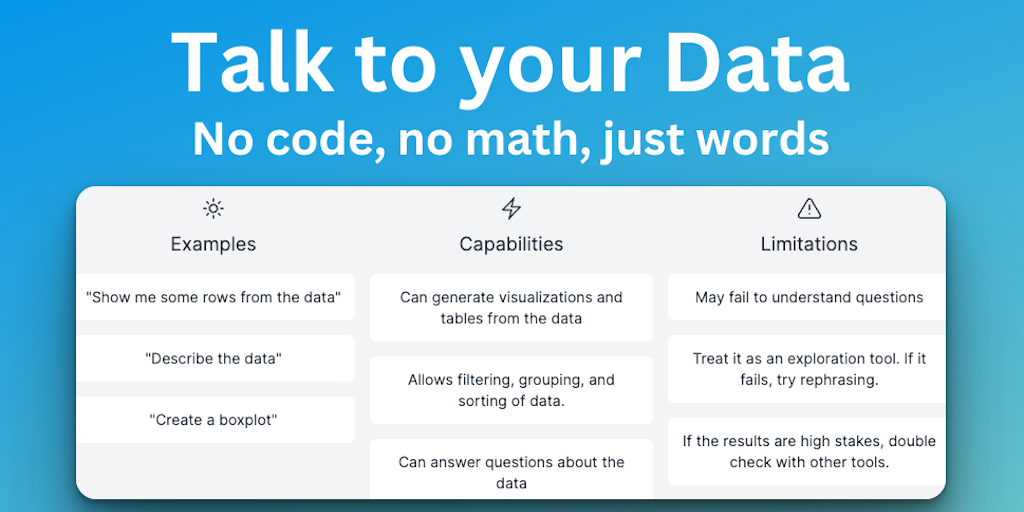 Talk to your Data
No code, no math, just words

Examples

"Show me some rows from the data"

"Describe the data"

"Create a boxplot"

Capabilities

Can generate visualizations and tables from the data

Allows filtering, grouping, and sorting of data.

Can answer questions about the data

Limitations

May fail to understand questions

Treat it as an exploration tool. If it fails, try rephrasing.

If the results are high stakes, double check with other tools.